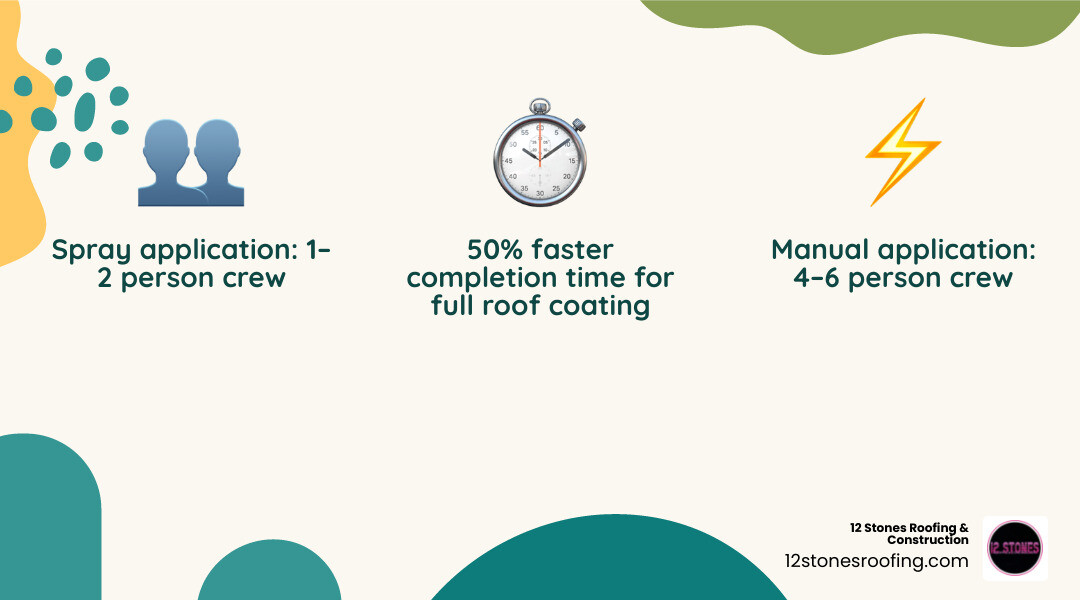 Spray application: 1-2 person crew

50% faster completion time for full roof coating

Manual application: 4-6 person crew

12 Stones Roofing & Construction
12stonesroofing.com

12 STONES